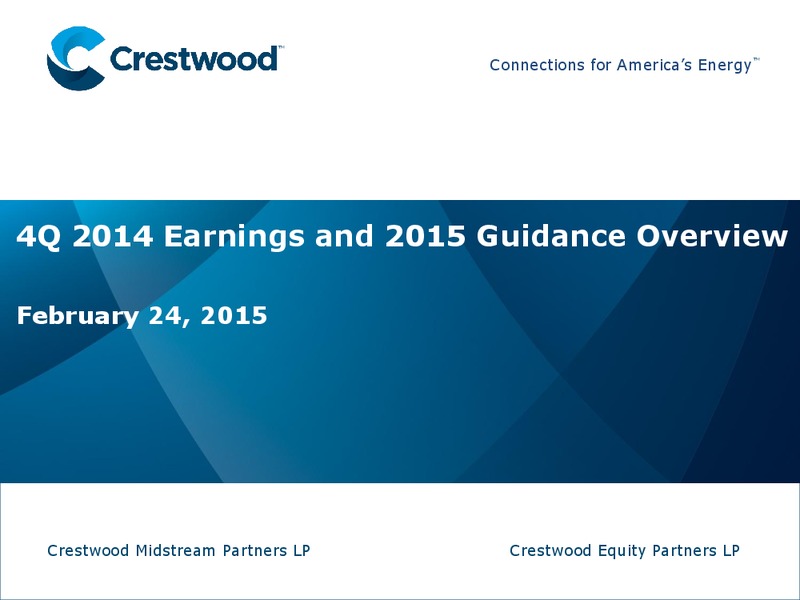 Crestwood™

Connections for America's Energy™

4Q 2014 Earnings and 2015 Guidance Overview

February 24, 2015

Crestwood Midstream Partners LP

Crestwood Equity Partners LP